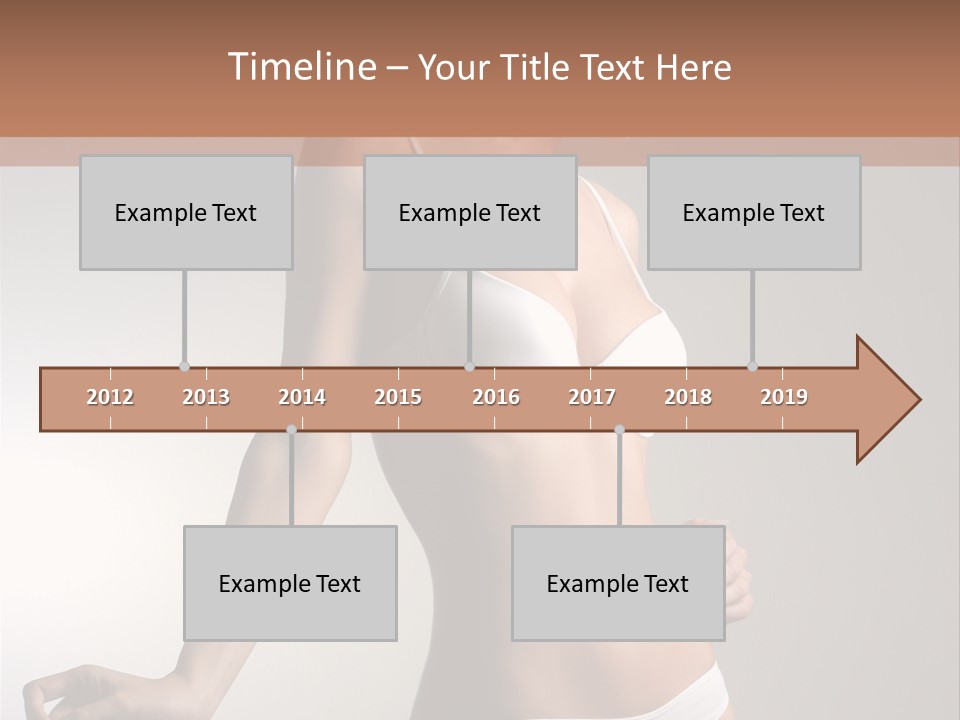 Timeline – Your Title Text Here

Example Text

Example Text

Example Text

2012 2013 2014 2015 2016 2017 2018 2019

Example Text

Example Text